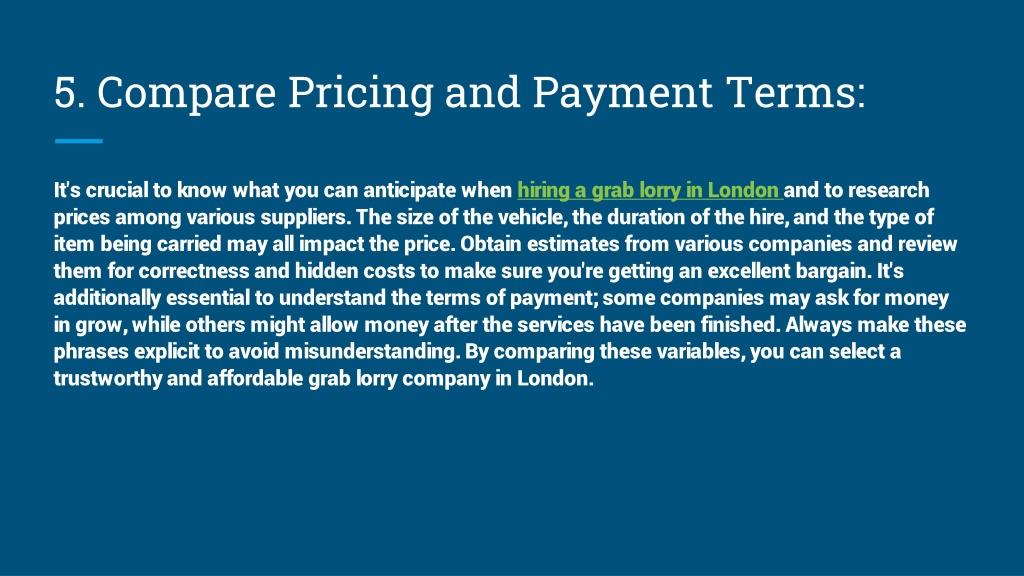 5. Compare Pricing and Payment Terms:

It's crucial to know what you can anticipate when hiring a grab lorry in London and to research prices among various suppliers. The size of the vehicle, the duration of the hire, and the type of item being carried may all impact the price. Obtain estimates from various companies and review them for correctness and hidden costs to make sure you're getting an excellent bargain. It's additionally essential to understand the terms of payment; some companies may ask for money in grow, while others might allow money after the services have been finished. Always make these phrases explicit to avoid misunderstanding. By comparing these variables, you can select a trustworthy and affordable grab lorry company in London.